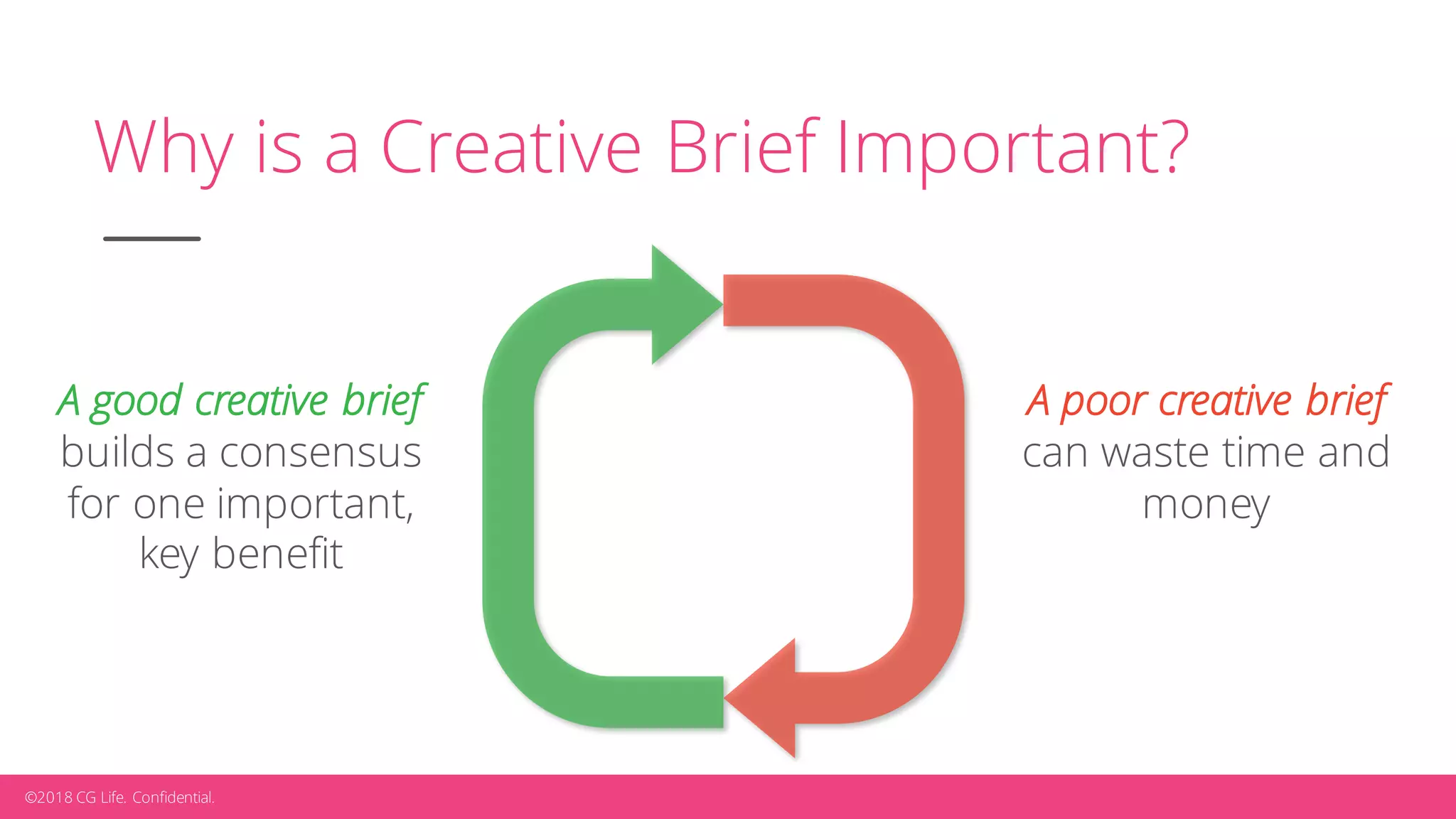 Why is a Creative Brief Important?

A good creative brief builds a consensus for one important, key benefit

A poor creative brief can waste time and money

©2018 CG Life. Confidential.